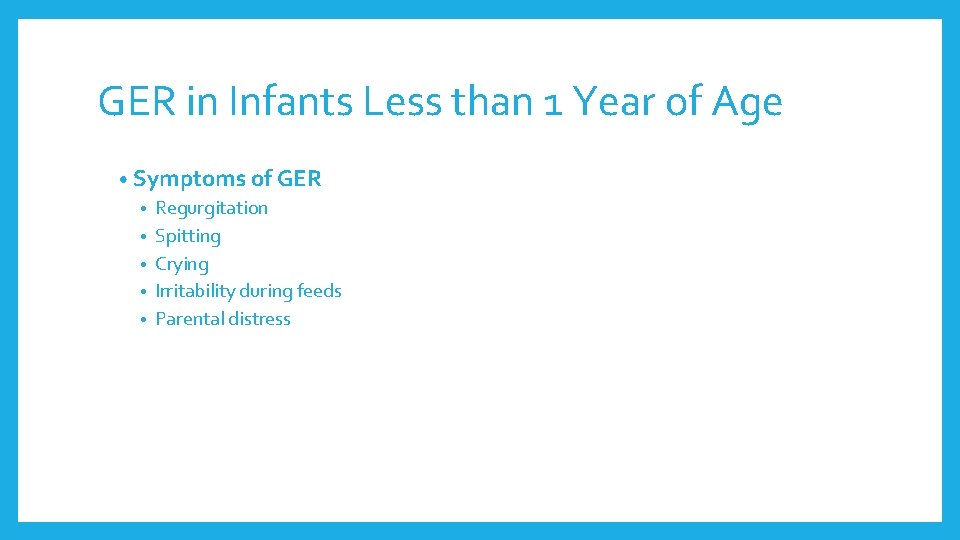 GER in Infants Less than 1 Year of Age

• Symptoms of GER
  • Regurgitation
  • Spitting
  • Crying
  • Irritability during feeds
  • Parental distress